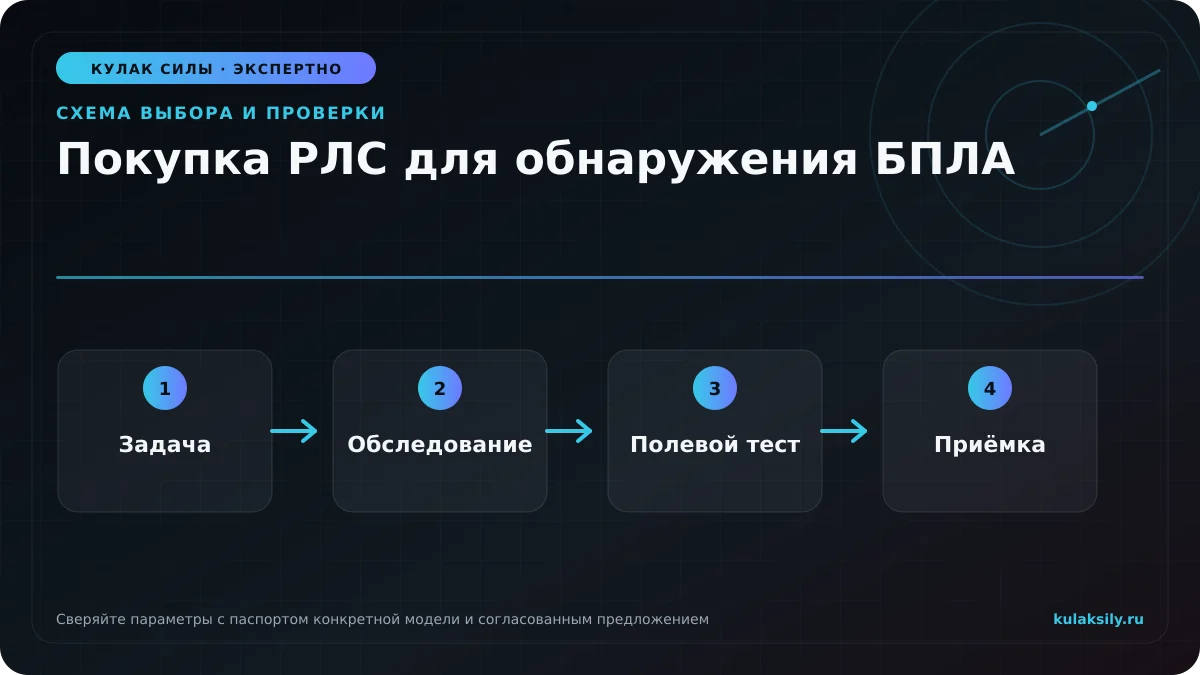 КУЛАК СИЛЫ · ЭКСПЕРТНО

СХЕМА ВЫБОРА И ПРОВЕРКИ

Покупка РЛС для обнаружения БПЛА

1
Задача

2
Обследование

3
Полевой тест

4
Приёмка

Сверяйте параметры с паспортом конкретной модели и согласованным предложением

kulaksily.ru